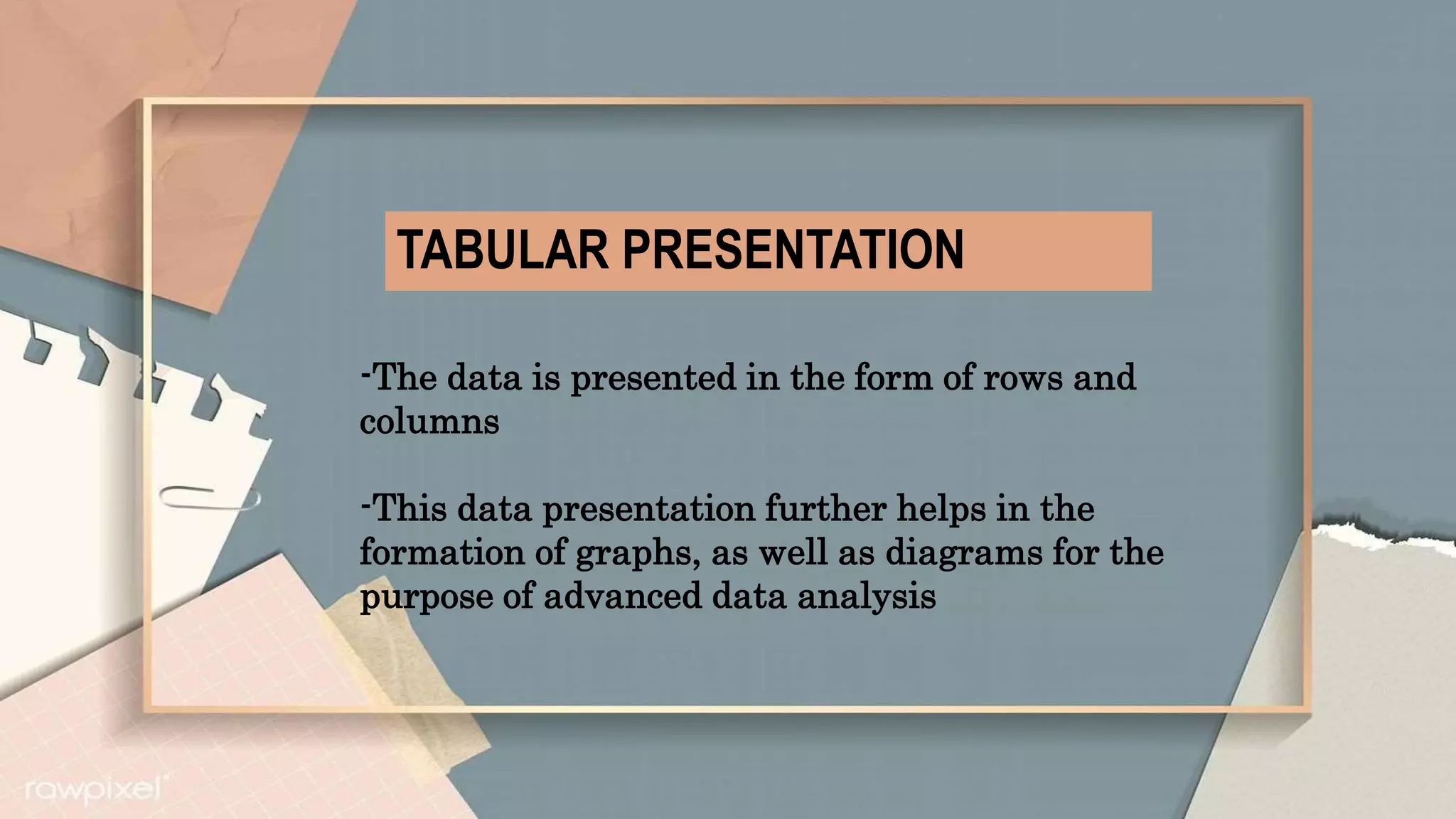 TABULAR PRESENTATION

-The data is presented in the form of rows and columns

-This data presentation further helps in the formation of graphs, as well as diagrams for the purpose of advanced data analysis

rawpixel